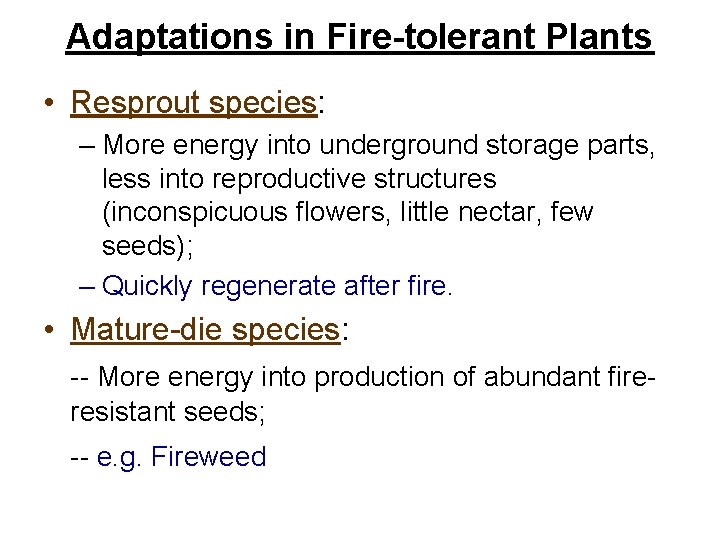 Adaptations in Fire-tolerant Plants

• Resprout species:

– More energy into underground storage parts, less into reproductive structures (inconspicuous flowers, little nectar, few seeds);

– Quickly regenerate after fire.

• Mature-die species:

-- More energy into production of abundant fire-resistant seeds;

-- e.g. Fireweed